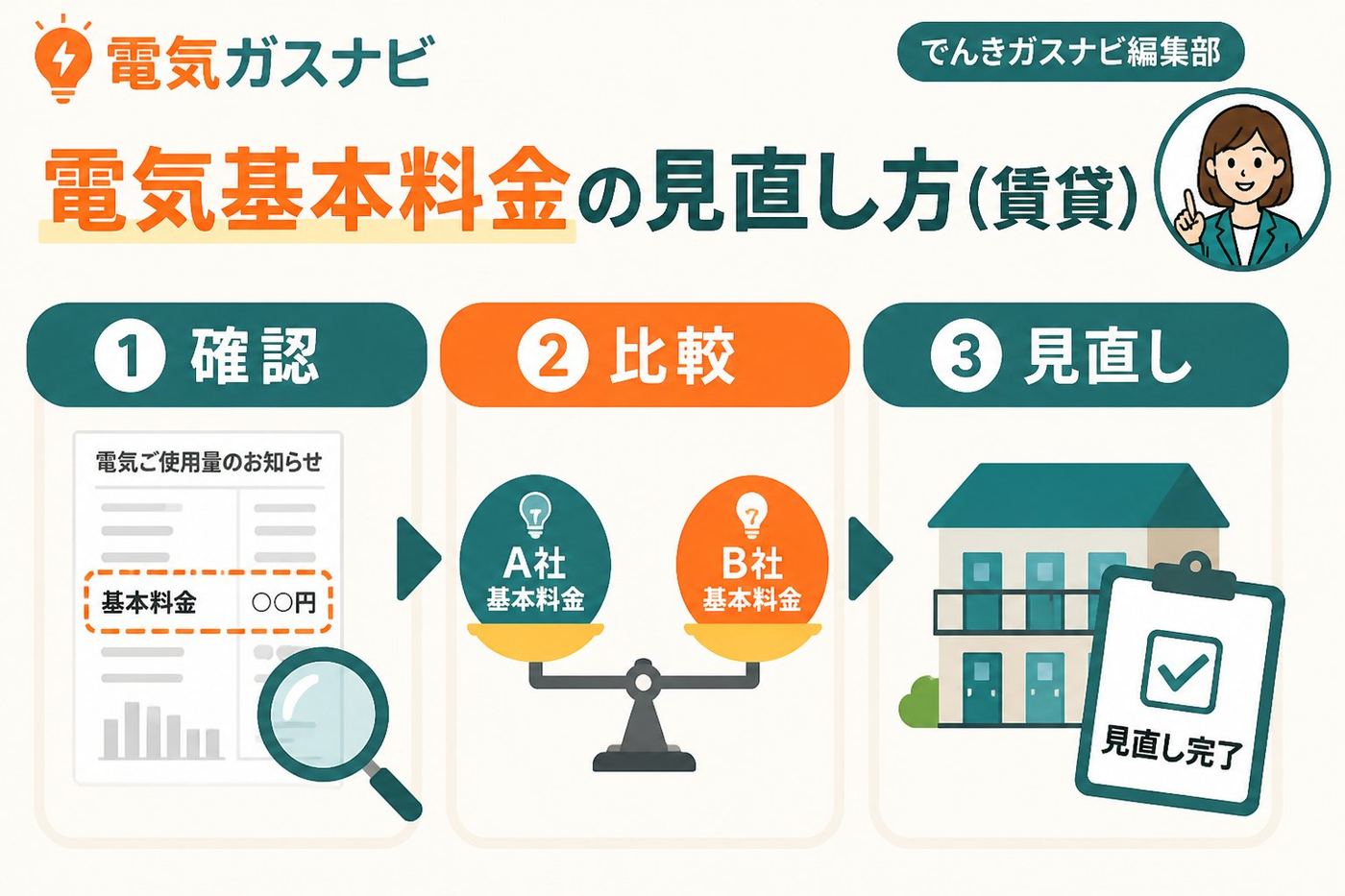 電気ガスナビ

でんきガスナビ編集部

電気基本料金の見直し方(賃貸)

1 確認

電気ご使用量のお知らせ

基本料金 ○○円

2 比較

A社
基本料金

B社
基本料金

3 見直し

見直し完了